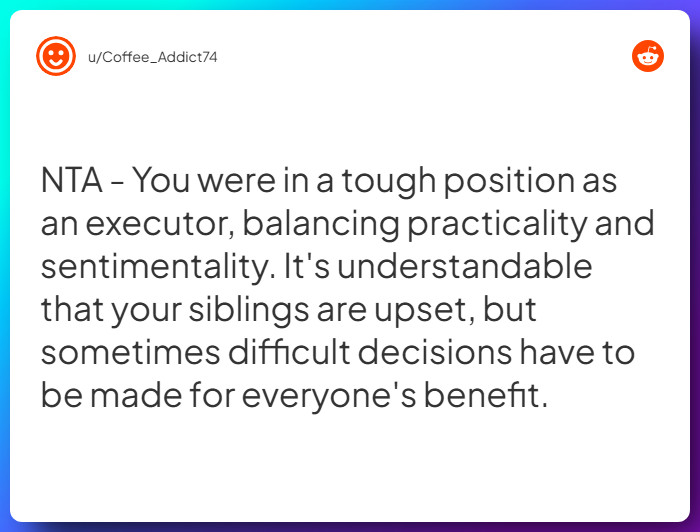 u/Coffee_Addict74

NTA - You were in a tough position as an executor, balancing practicality and sentimentality. It's understandable that your siblings are upset, but sometimes difficult decisions have to be made for everyone's benefit.